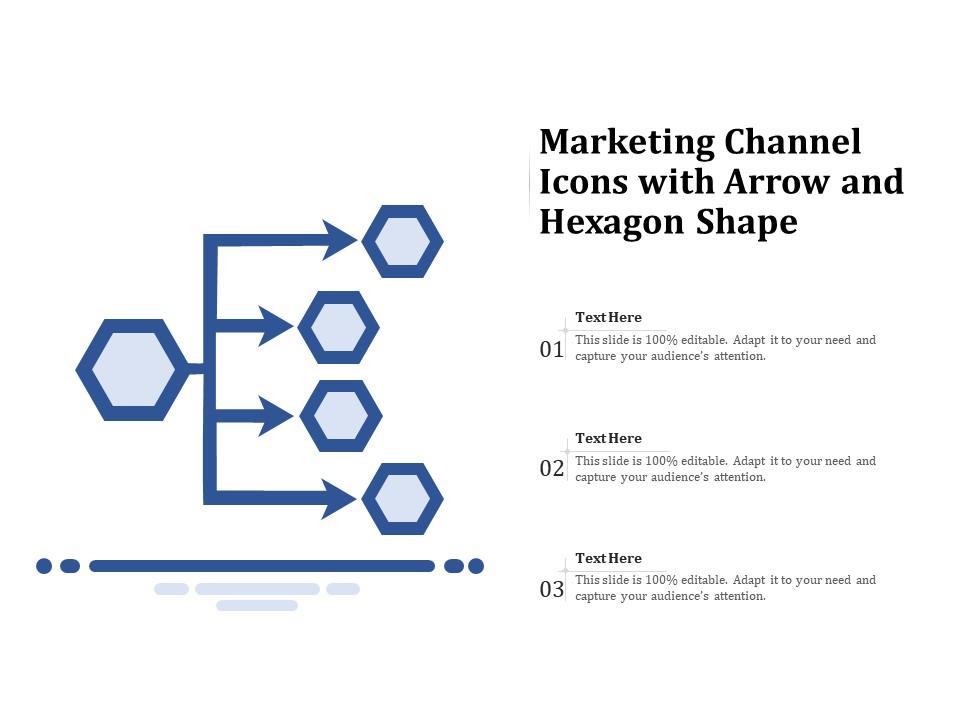 Marketing Channel Icons with Arrow and Hexagon Shape

01 Text Here
This slide is 100% editable. Adapt it to your need and capture your audience's attention.

02 Text Here
This slide is 100% editable. Adapt it to your need and capture your audience's attention.

03 Text Here
This slide is 100% editable. Adapt it to your need and capture your audience's attention.